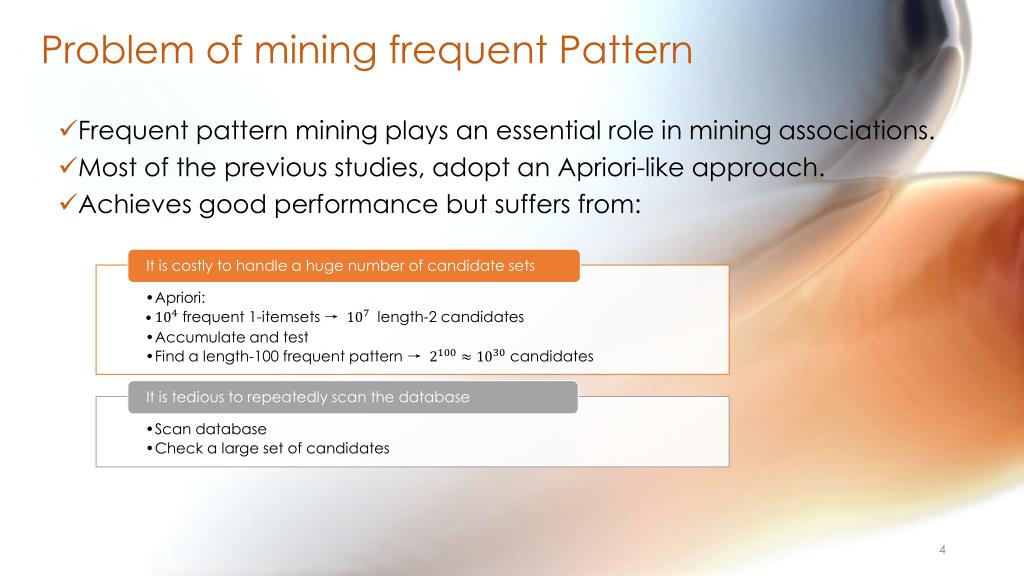 Problem of mining frequent Pattern

✓Frequent pattern mining plays an essential role in mining associations.
✓Most of the previous studies, adopt an Apriori-like approach.
✓Achieves good performance but suffers from:

It is costly to handle a huge number of candidate sets

•Apriori:
•$10^4$ frequent 1-itemsets → $10^7$ length-2 candidates
•Accumulate and test
•Find a length-100 frequent pattern → $2^{100} \approx 10^{30}$ candidates

It is tedious to repeatedly scan the database

•Scan database
•Check a large set of candidates

4